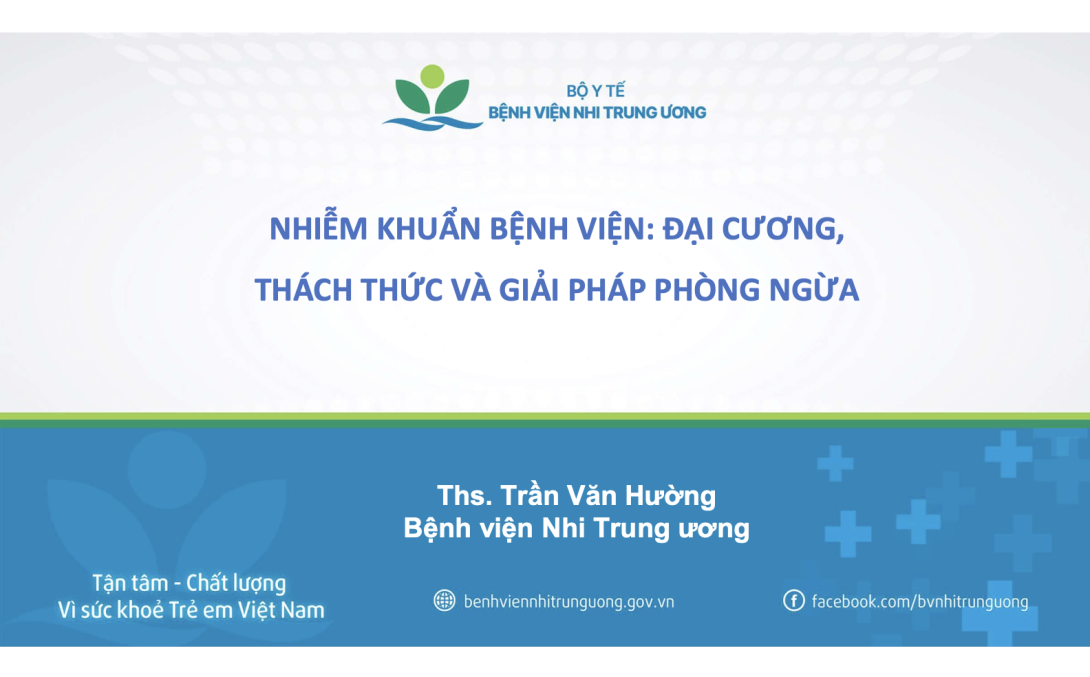 BỘ Y TẾ
BỆNH VIỆN NHI TRUNG ƯƠNG

NHIỄM KHUẨN BỆNH VIỆN: ĐẠI CƯƠNG, THÁCH THỨC VÀ GIẢI PHÁP PHÒNG NGỪA

Ths. Trần Văn Hường
Bệnh viện Nhi Trung ương

Tận tâm - Chất lượng
Vì sức khoẻ Trẻ em Việt Nam

benhviennhitrunguong.gov.vn

facebook.com/bvnhitrunguong